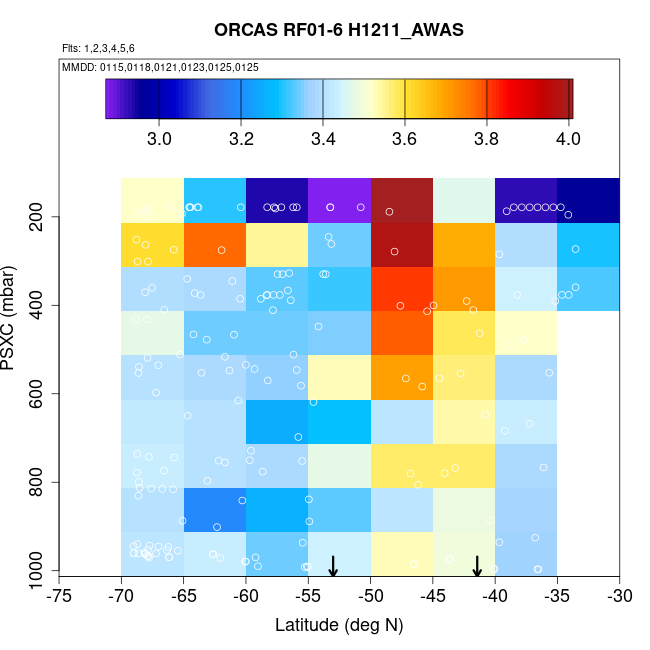 ORCAS RF01-6 H1211_AWAS

Flts: 1,2,3,4,5,6

MMDD: 0115,0118,0121,0123,0125,0125

3.0 3.2 3.4 3.6 3.8 4.0

PSXC (mbar)

200 400 600 800 1000

-75 -70 -65 -60 -55 -50 -45 -40 -35 -30

Latitude (deg N)